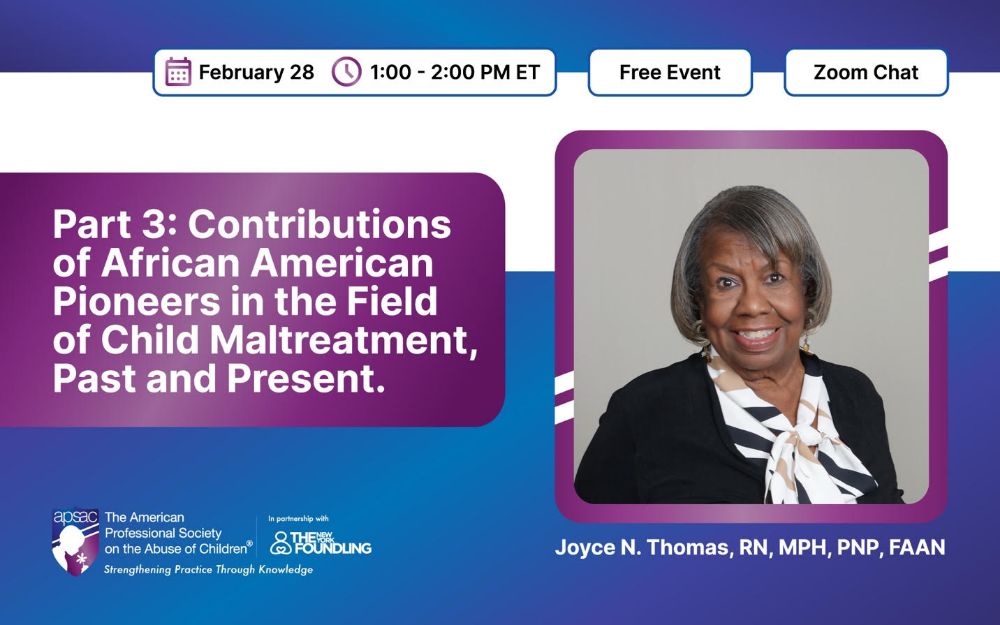 February 28 1:00 - 2:00 PM ET

Free Event

Zoom Chat

Part 3: Contributions of African American Pioneers in the Field of Child Maltreatment, Past and Present.

apsac The American Professional Society on the Abuse of Children®

In partnership with THE NEW YORK FOUNDLING

Strengthening Practice Through Knowledge

Joyce N. Thomas, RN, MPH, PNP, FAAN